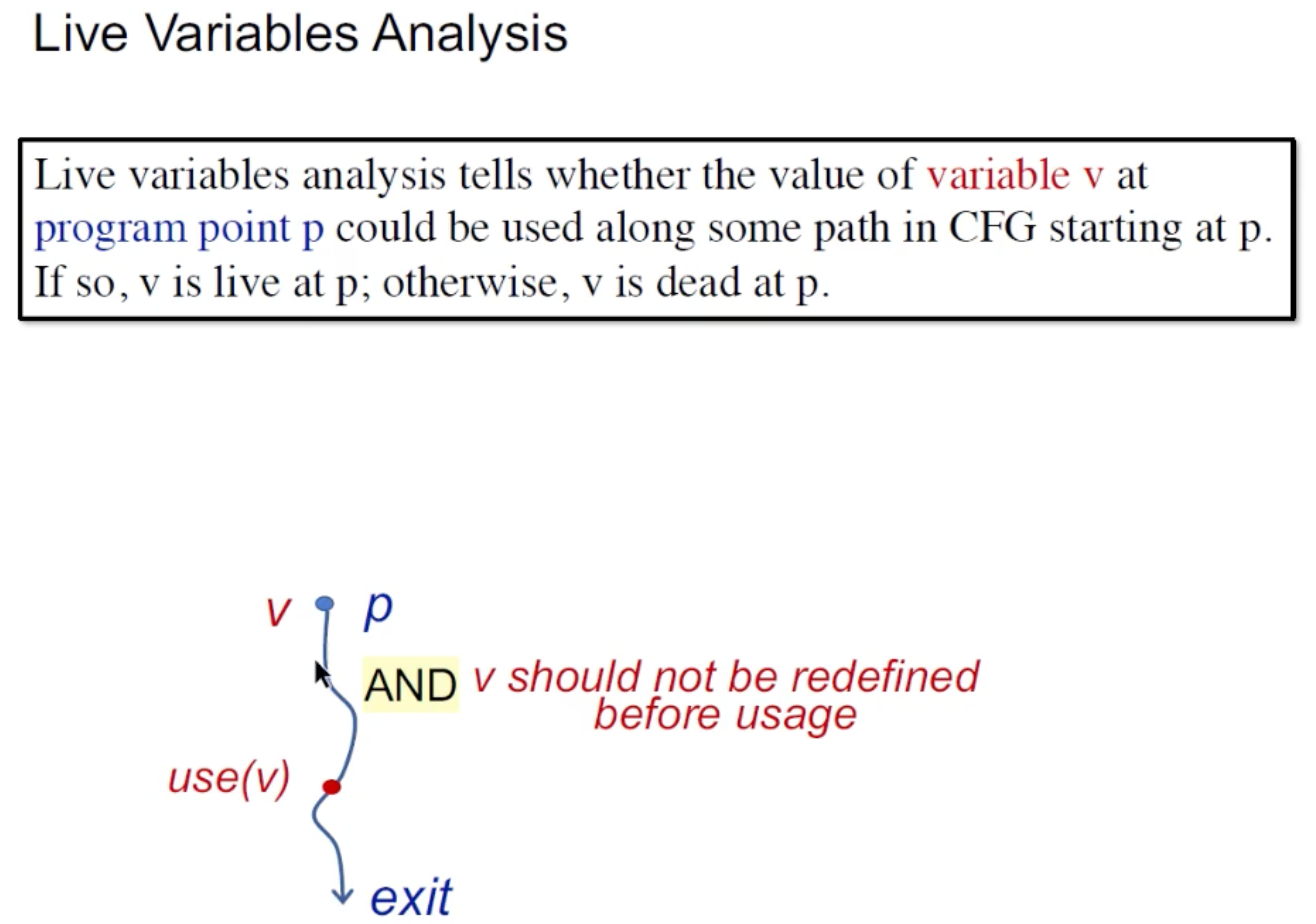 Live Variables Analysis

Live variables analysis tells whether the value of variable v at program point p could be used along some path in CFG starting at p. If so, v is live at p; otherwise, v is dead at p.

v p

AND v should not be redefined before usage

use(v)

exit